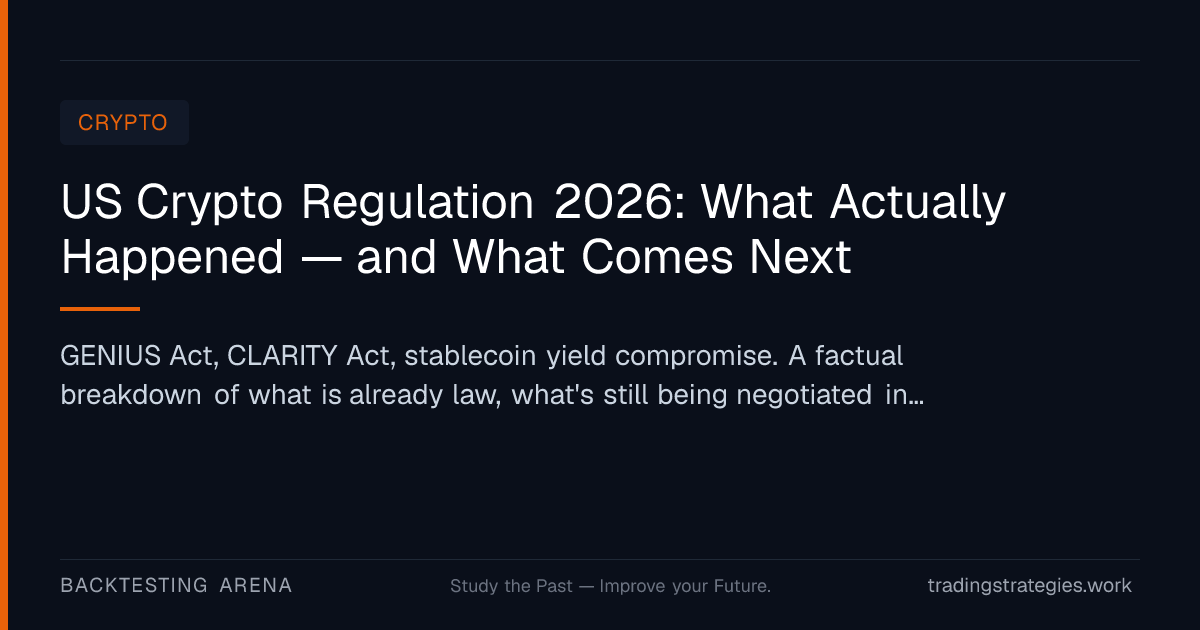 CRYPTO

US Crypto Regulation 2026: What Actually Happened — and What Comes Next

GENIUS Act, CLARITY Act, stablecoin yield compromise. A factual breakdown of what is already law, what's still being negotiated in…

BACKTESTING ARENA

Study the Past — Improve your Future.

tradingstrategies.work